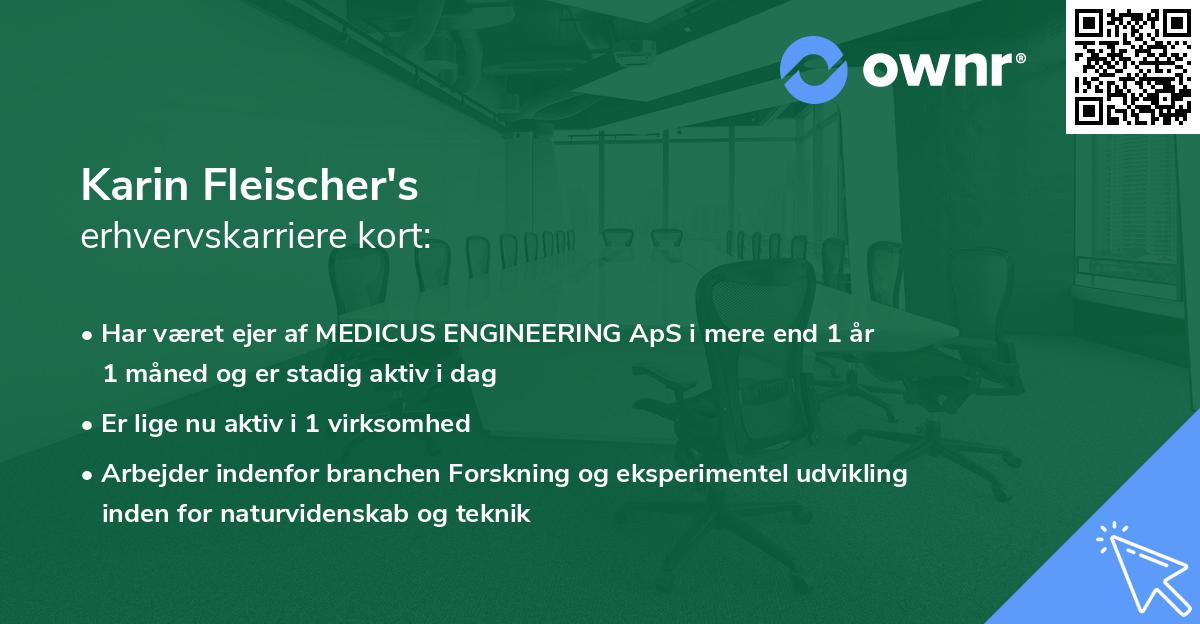 ownr®

Karin Fleischer's
erhvervskarriere kort:

• Har været ejer af MEDICUS ENGINEERING ApS i mere end 1 år 1 måned og er stadig aktiv i dag

• Er lige nu aktiv i 1 virksomhed

• Arbejder indenfor branchen Forskning og eksperimentel udvikling inden for naturvidenskab og teknik